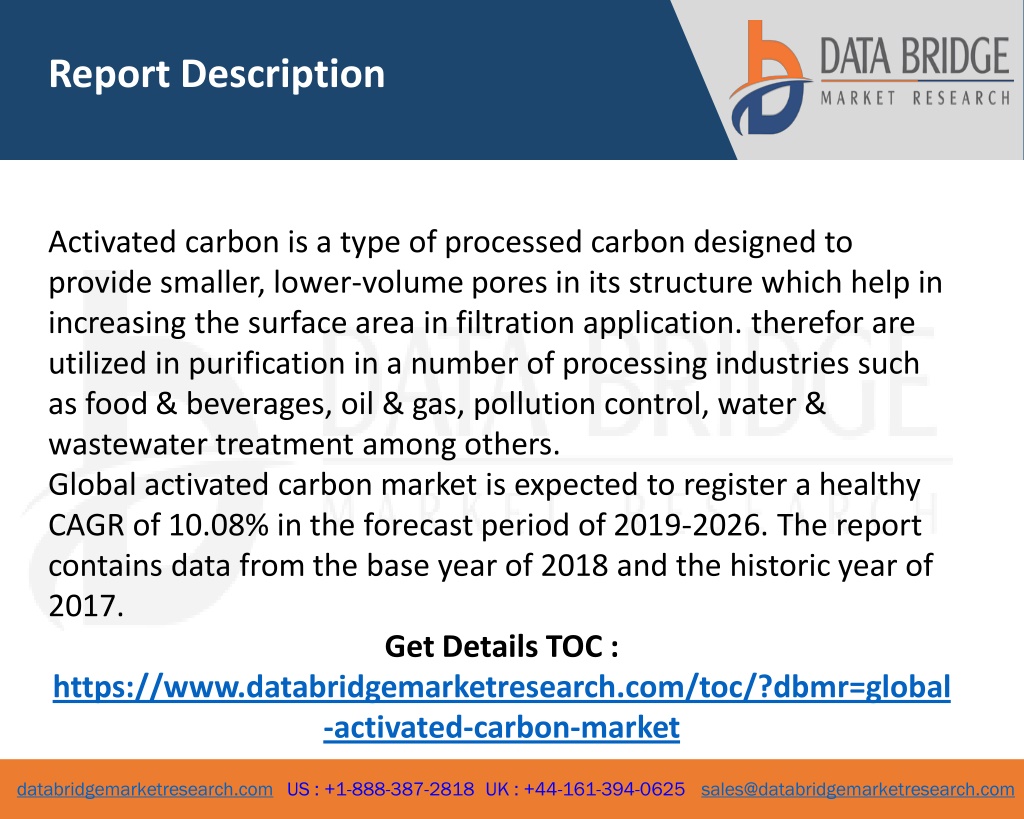 Report Description

DATA BRIDGE
MARKET RESEARCH

Activated carbon is a type of processed carbon designed to provide smaller, lower-volume pores in its structure which help in increasing the surface area in filtration application. therefor are utilized in purification in a number of processing industries such as food & beverages, oil & gas, pollution control, water & wastewater treatment among others.
Global activated carbon market is expected to register a healthy CAGR of 10.08% in the forecast period of 2019-2026. The report contains data from the base year of 2018 and the historic year of 2017.

Get Details TOC :
https://www.databridgemarketresearch.com/toc/?dbmr=global-activated-carbon-market

databridgemarketresearch.com US : +1-888-387-2818 UK : +44-161-394-0625 sales@databridgemarketresearch.com